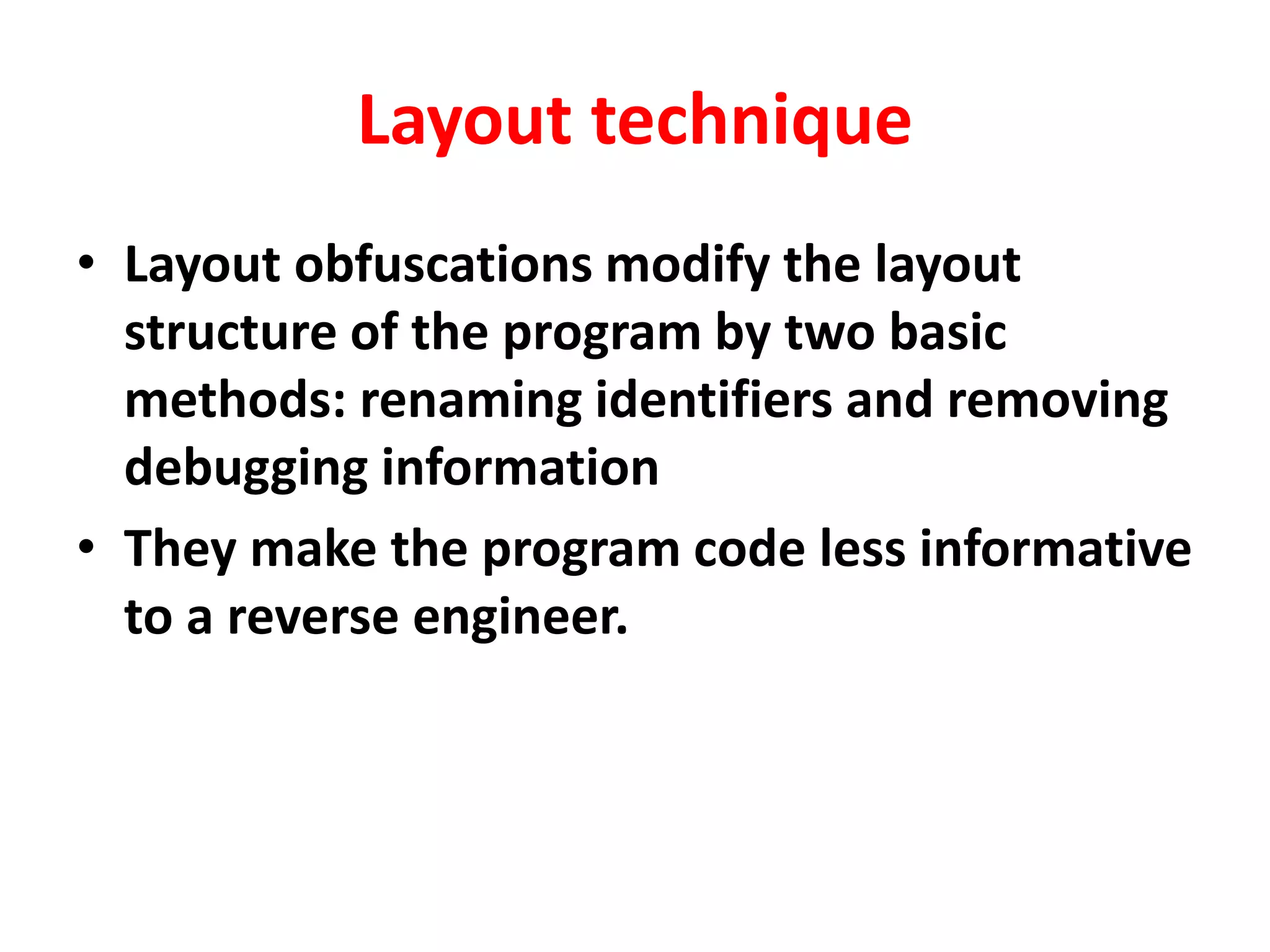 Layout technique

• Layout obfuscations modify the layout structure of the program by two basic methods: renaming identifiers and removing debugging information

• They make the program code less informative to a reverse engineer.